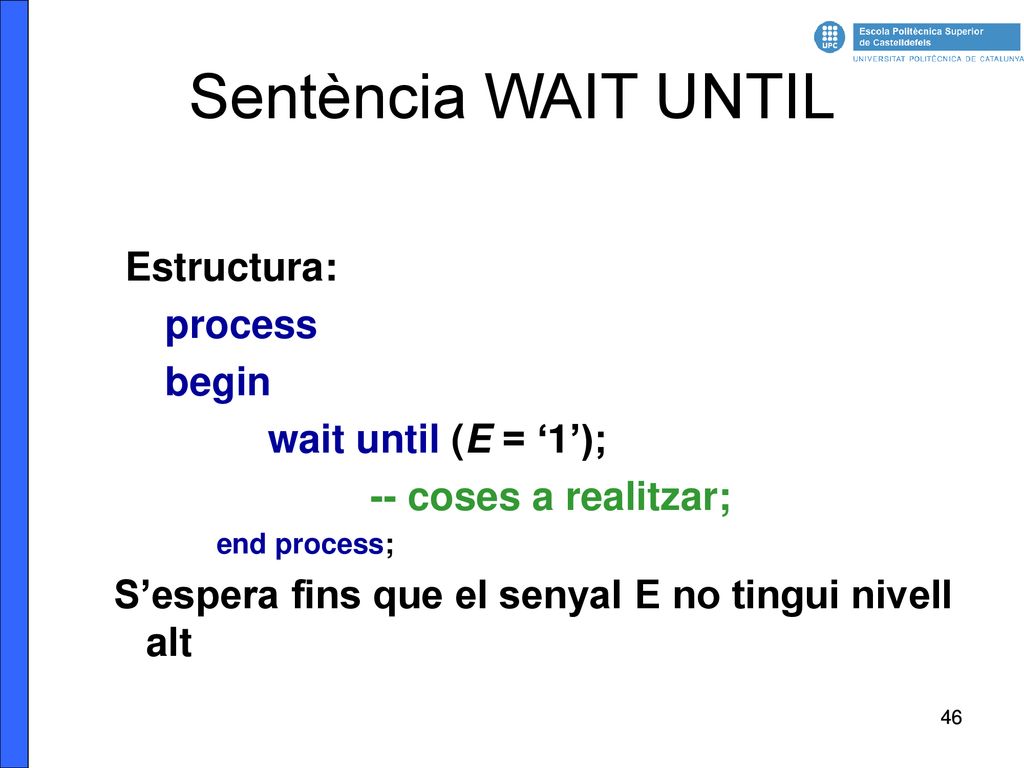 UPC Escola Politècnica Superior de Castelldefels
UNIVERSITAT POLITÈCNICA DE CATALUNYA

Sentència WAIT UNTIL

Estructura:
process
begin
wait until (E = ‘1’);
-- coses a realitzar;
end process;

S’espera fins que el senyal E no tingui nivell alt

46